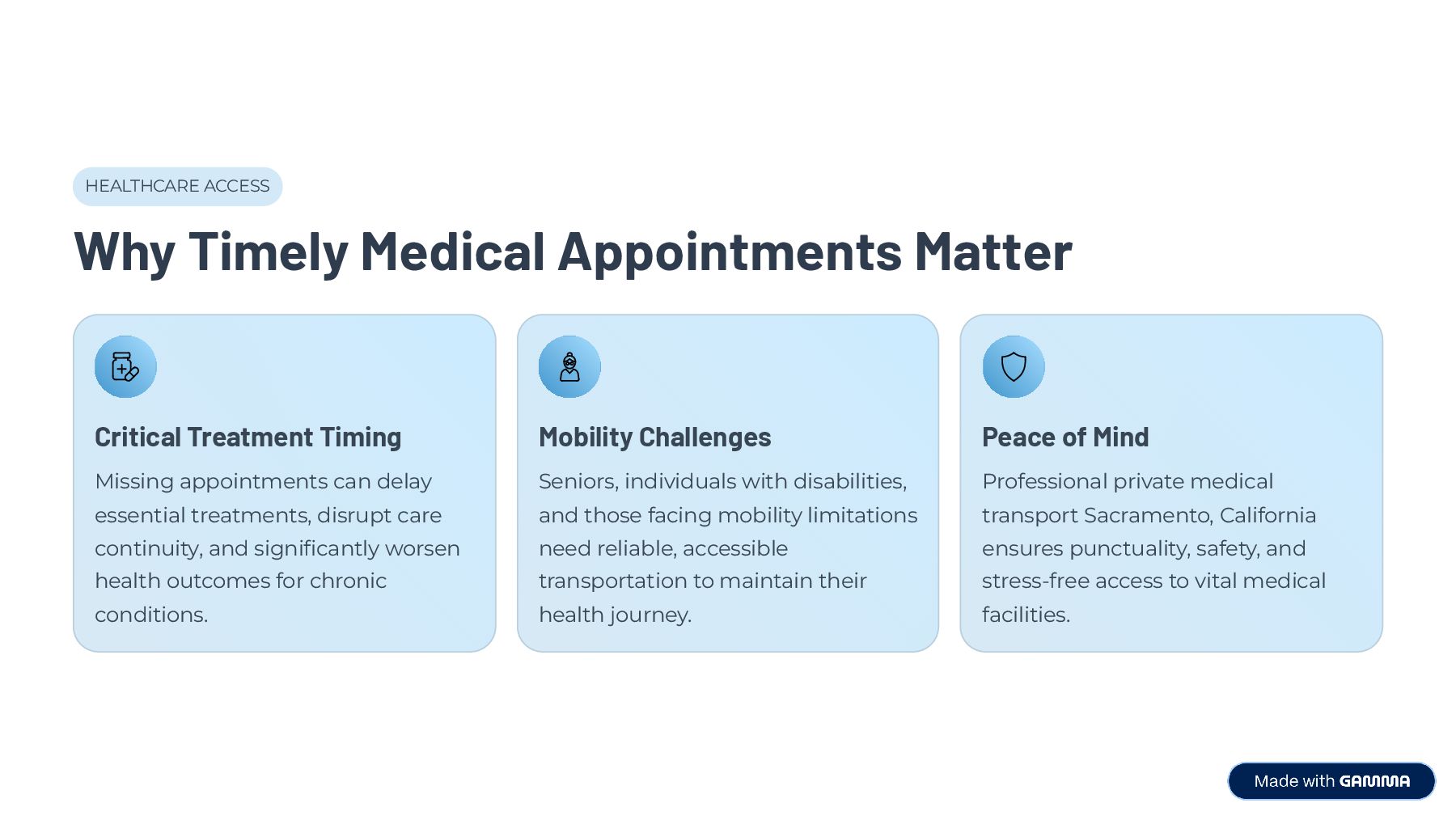 HEALTHCARE ACCESS

Why Timely Medical Appointments Matter

Critical Treatment Timing

Missing appointments can delay essential treatments, disrupt care continuity, and significantly worsen health outcomes for chronic conditions.

Mobility Challenges

Seniors, individuals with disabilities, and those facing mobility limitations need reliable, accessible transportation to maintain their health journey.

Peace of Mind

Professional private medical transport Sacramento, California ensures punctuality, safety, and stress-free access to vital medical facilities.

Made with GAMMA